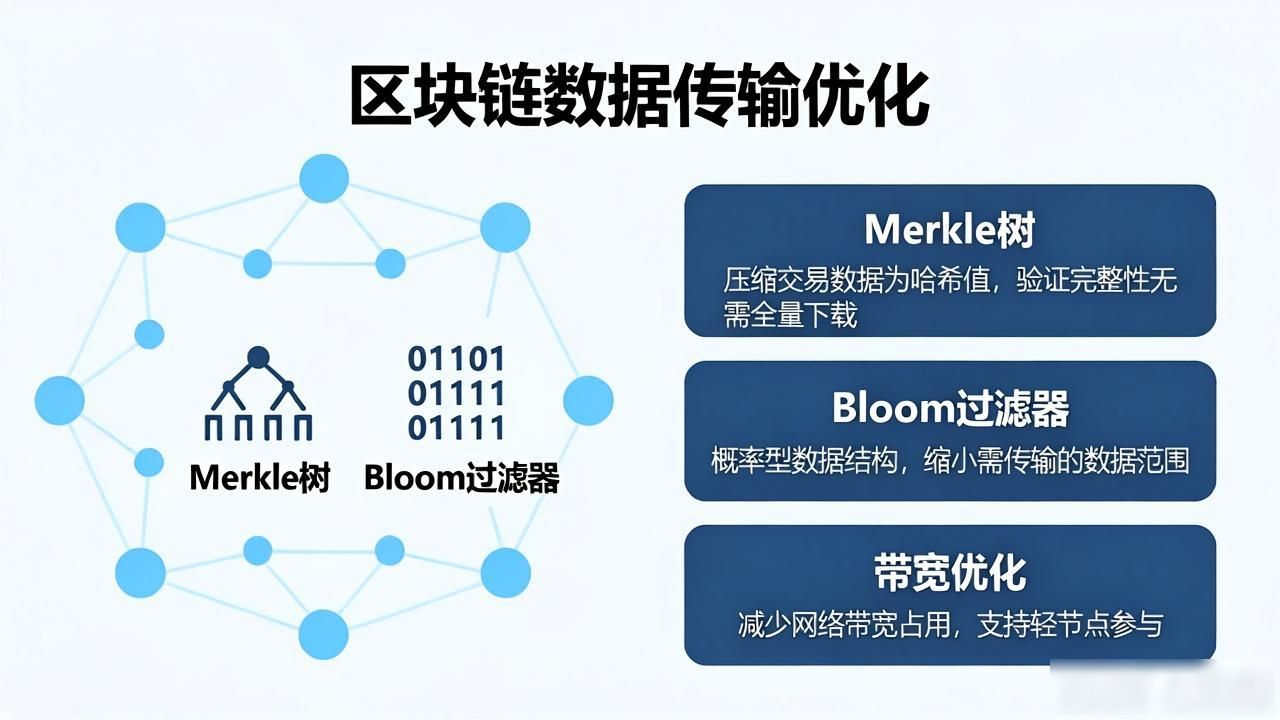 区块链数据传输优化

01101
01111
01111

Merkle树 Bloom过滤器

Merkle树
压缩交易数据为哈希值，验证完整性无需全量下载

Bloom过滤器
概率型数据结构，缩小需传输的数据范围

带宽优化
减少网络带宽占用，支持轻节点参与